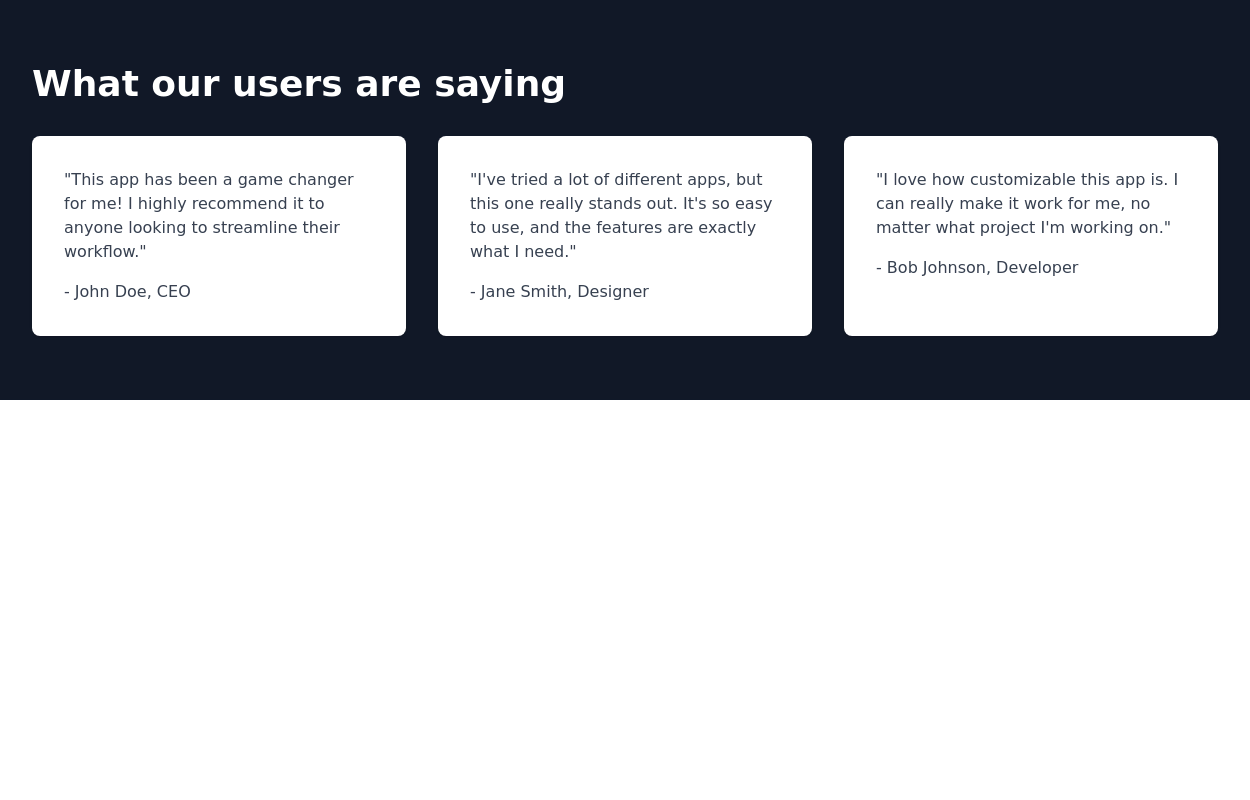 What our users are saying

"This app has been a game changer for me! I highly recommend it to anyone looking to streamline their workflow."

- John Doe, CEO

"I've tried a lot of different apps, but this one really stands out. It's so easy to use, and the features are exactly what I need."

- Jane Smith, Designer

"I love how customizable this app is. I can really make it work for me, no matter what project I'm working on."

- Bob Johnson, Developer